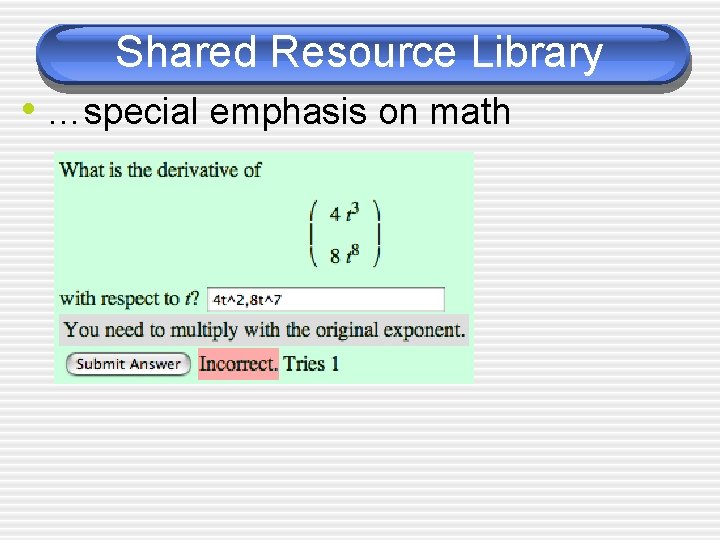 Shared Resource Library

• …special emphasis on math

What is the derivative of

$\begin{pmatrix} 4t^3 \\ 8t^8 \end{pmatrix}$

with respect to $t$? 4t^2,8t^7

You need to multiply with the original exponent.

Submit Answer Incorrect. Tries 1